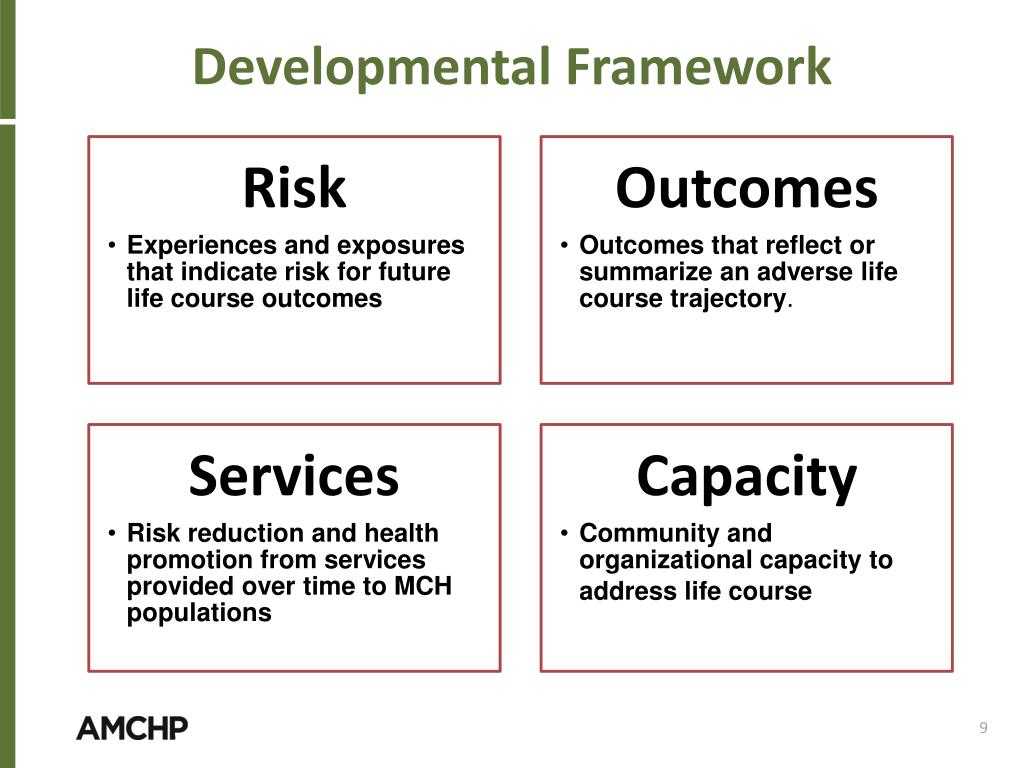 Developmental Framework

Risk
• Experiences and exposures that indicate risk for future life course outcomes

Outcomes
• Outcomes that reflect or summarize an adverse life course trajectory.

Services
• Risk reduction and health promotion from services provided over time to MCH populations

Capacity
• Community and organizational capacity to address life course

AMCHP

9